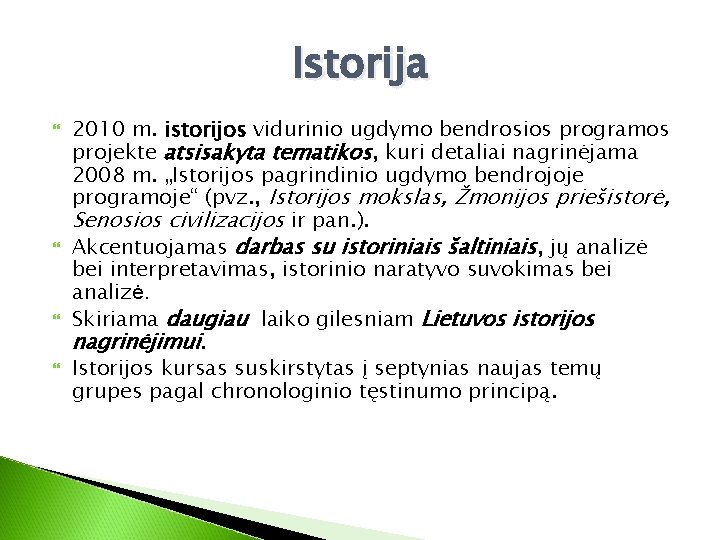 Istorija

2010 m. istorijos vidurinio ugdymo bendrosios programos projekte atsisakyta tematikos, kuri detaliai nagrinėjama 2008 m. „Istorijos pagrindinio ugdymo bendrojoje programoje“ (pvz., Istorijos mokslas, Žmonijos priešistorė, Senosios civilizacijos ir pan.).

Akcentuojamas darbas su istoriniais šaltiniais, jų analizė bei interpretavimas, istorinio naratyvo suvokimas bei analizė.

Skiriama daugiau laiko gilesniam Lietuvos istorijos nagrinėjimui.

Istorijos kursas suskirstytas į septynias naujas temų grupes pagal chronologinio tęstinumo principą.